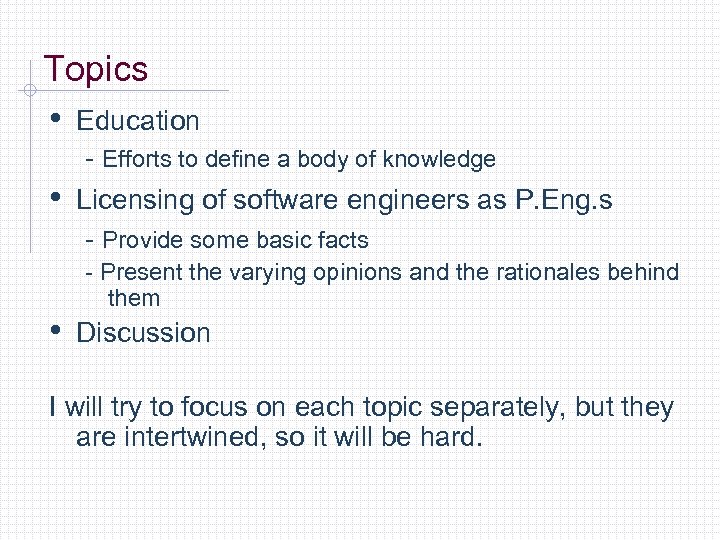 Topics

• Education

- Efforts to define a body of knowledge

• Licensing of software engineers as P.Eng.s

- Provide some basic facts

- Present the varying opinions and the rationales behind them

• Discussion

I will try to focus on each topic separately, but they are intertwined, so it will be hard.